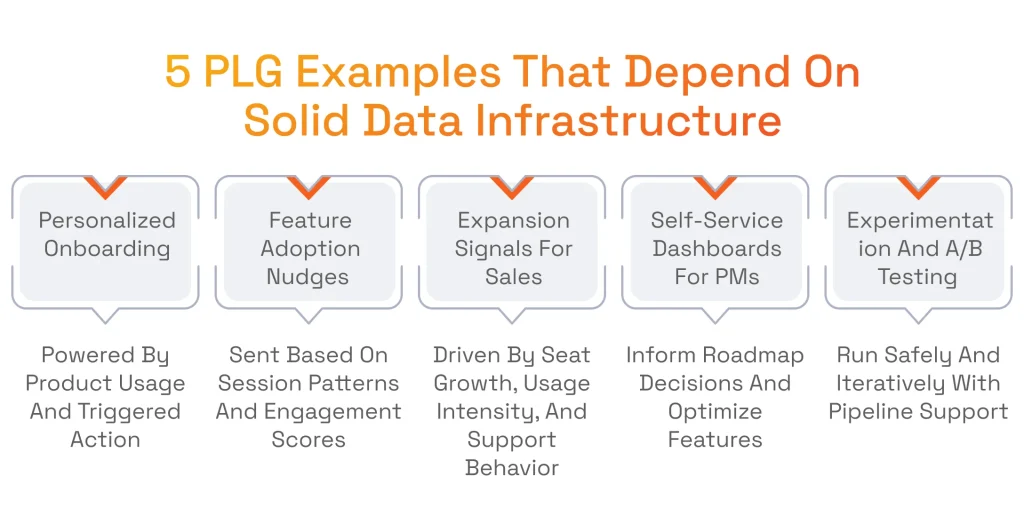 5 PLG Examples That Depend On Solid Data Infrastructure

Personalized Onboarding

Powered By Product Usage And Triggered Action

Feature Adoption Nudges

Sent Based On Session Patterns And Engagement Scores

Expansion Signals For Sales

Driven By Seat Growth, Usage Intensity, And Support Behavior

Self-Service Dashboards For PMs

Inform Roadmap Decisions And Optimize Features

Experimentation And A/B Testing

Run Safely And Iteratively With Pipeline Support